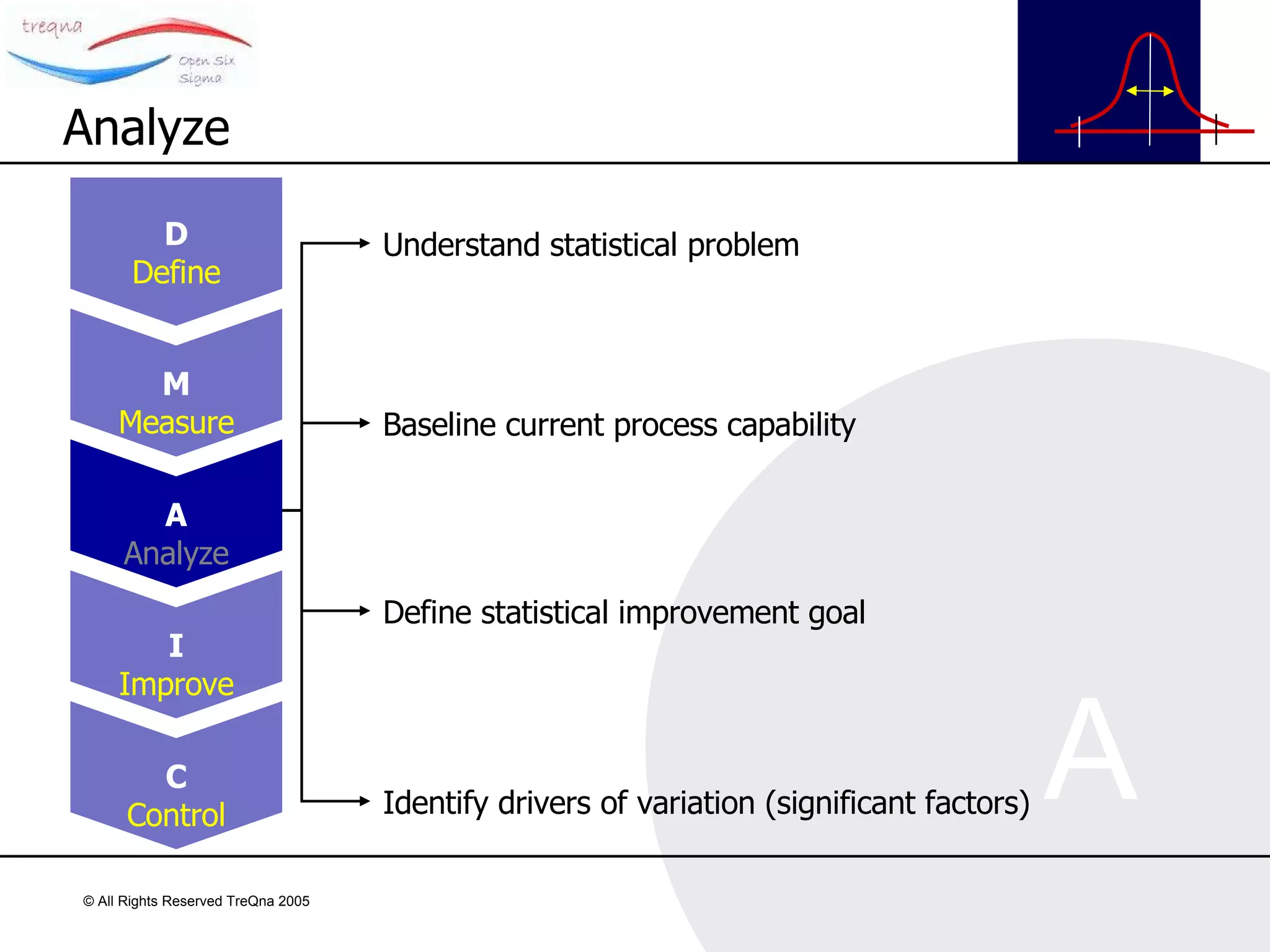 treqna

Open Six Sigma

Analyze

D
Define

M
Measure

A
Analyze

I
Improve

C
Control

Understand statistical problem

Baseline current process capability

Define statistical improvement goal

Identify drivers of variation (significant factors)

A

© All Rights Reserved TreQna 2005